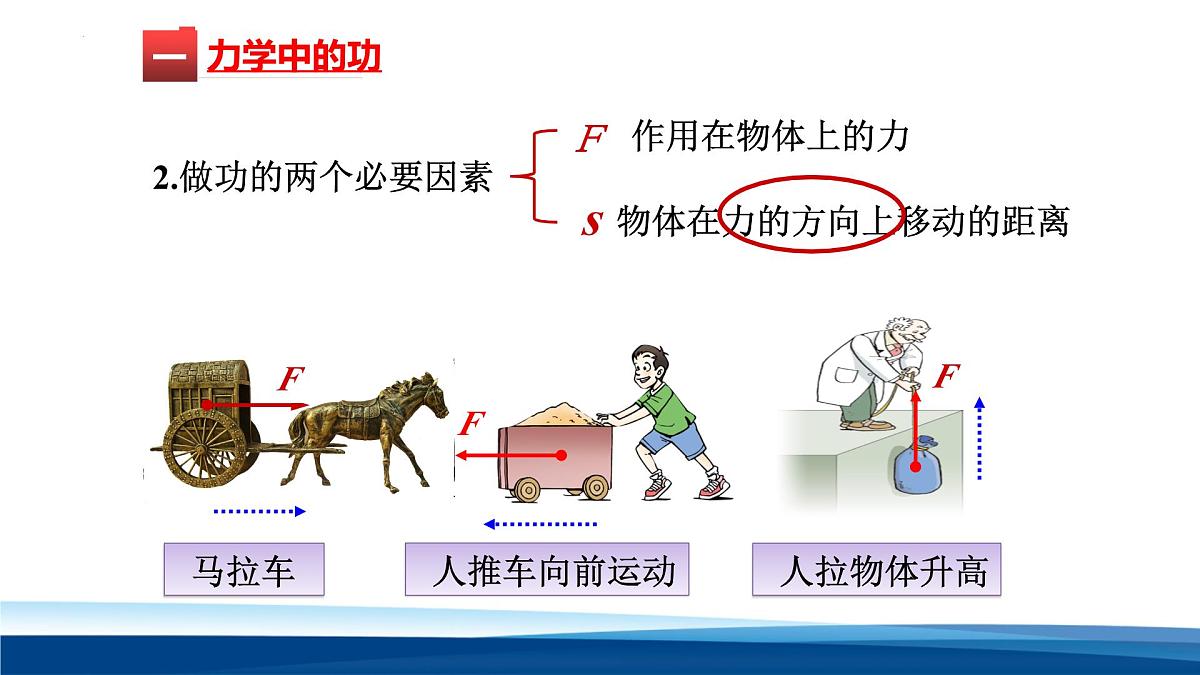 一 力学中的功

2.做功的两个必要因素

$F$ 作用在物体上的力

$s$ 物体在力的方向上移动的距离

$F$

$F$

$F$

马拉车

人推车向前运动

人拉物体升高